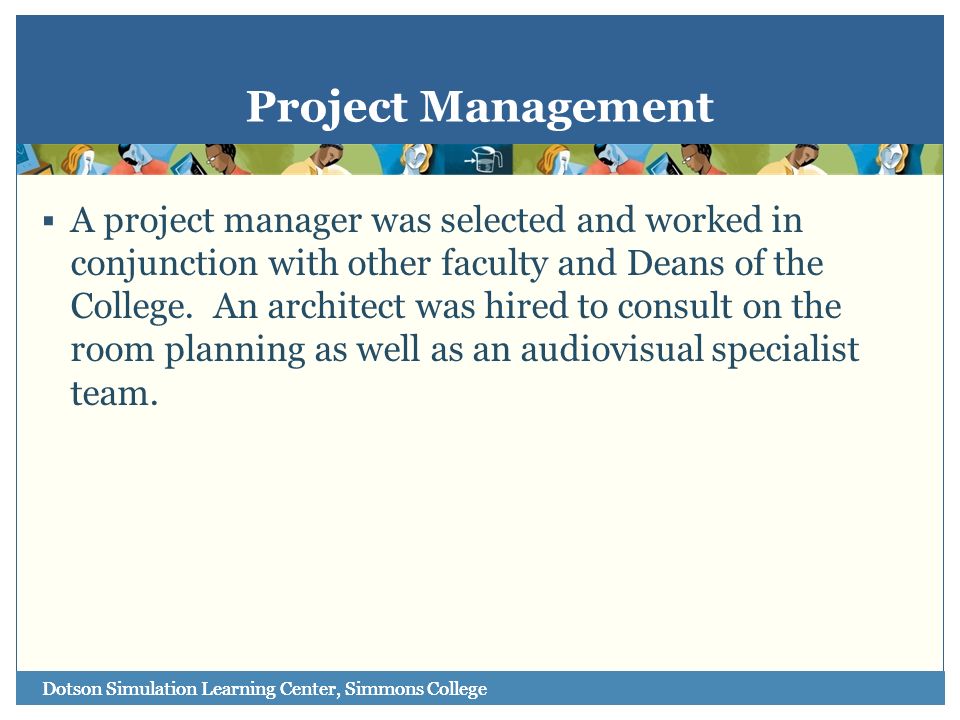 Project Management

▪ A project manager was selected and worked in conjunction with other faculty and Deans of the College. An architect was hired to consult on the room planning as well as an audiovisual specialist team.

Dotson Simulation Learning Center, Simmons College